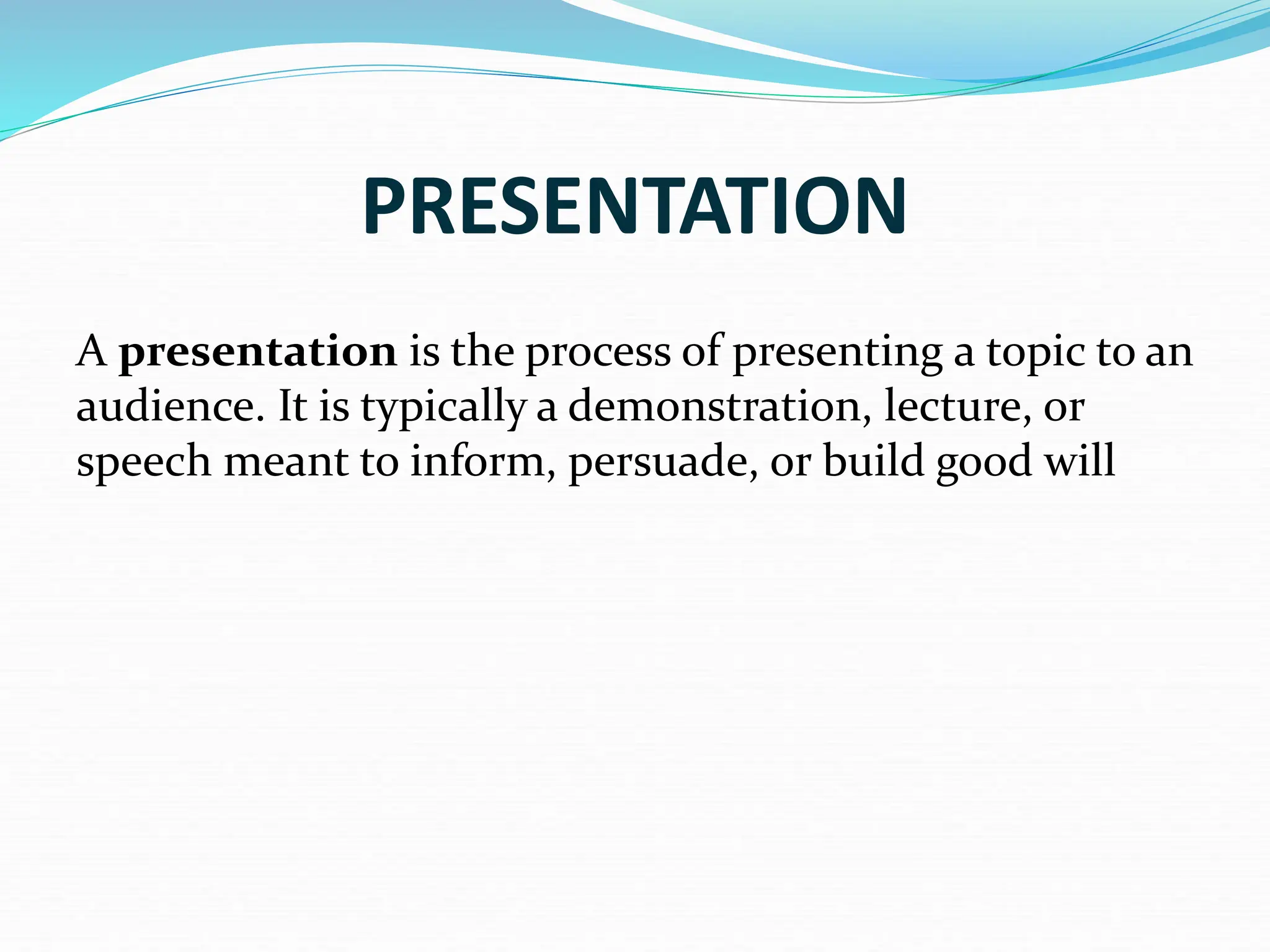 PRESENTATION

A presentation is the process of presenting a topic to an audience. It is typically a demonstration, lecture, or speech meant to inform, persuade, or build good will